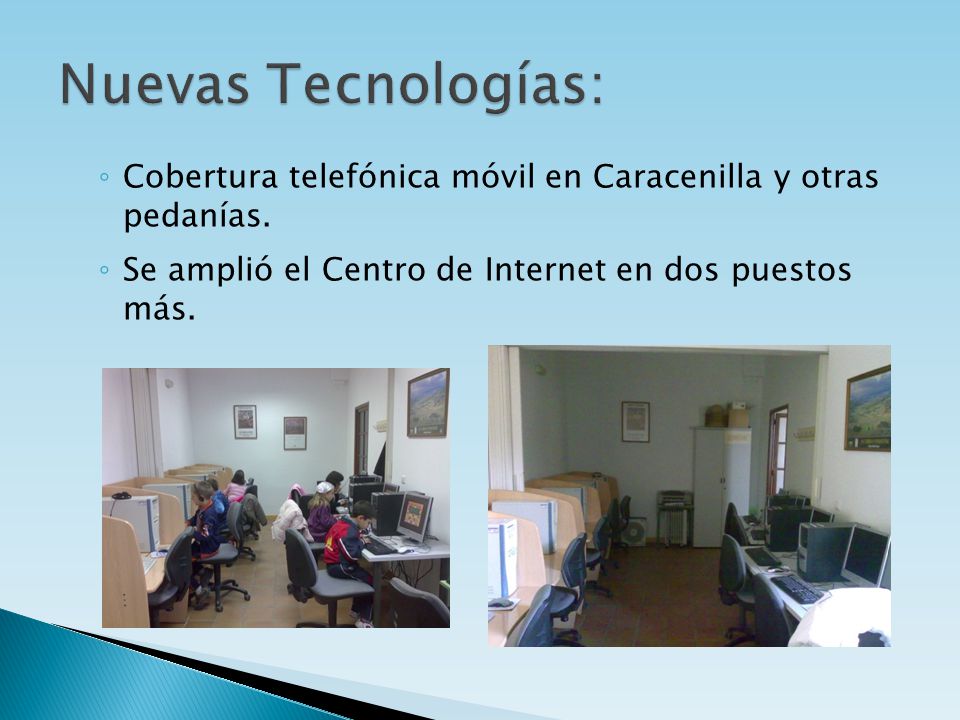 Nuevas Tecnologías:

◦ Cobertura telefónica móvil en Caracenilla y otras pedanías.

◦ Se amplió el Centro de Internet en dos puestos más.